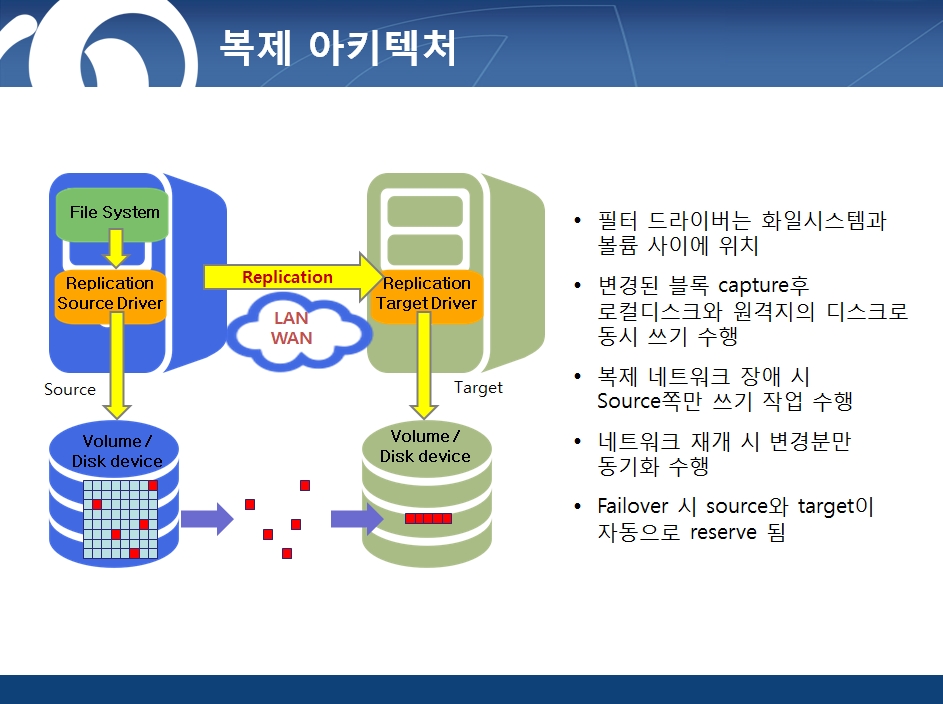 복제 아키텍처

File System

Replication Source Driver

Replication

LAN WAN

Replication Target Driver

Source

Target

Volume / Disk device

Volume / Disk device

• 필터 드라이버는 화일시스템과 볼륨 사이에 위치

• 변경된 블록 capture후 로컬디스크와 원격지의 디스크로 동시 쓰기 수행

• 복제 네트워크 장애 시 Source쪽만 쓰기 작업 수행

• 네트워크 재개 시 변경분만 동기화 수행

• Failover 시 source와 target이 자동으로 reserve 됨